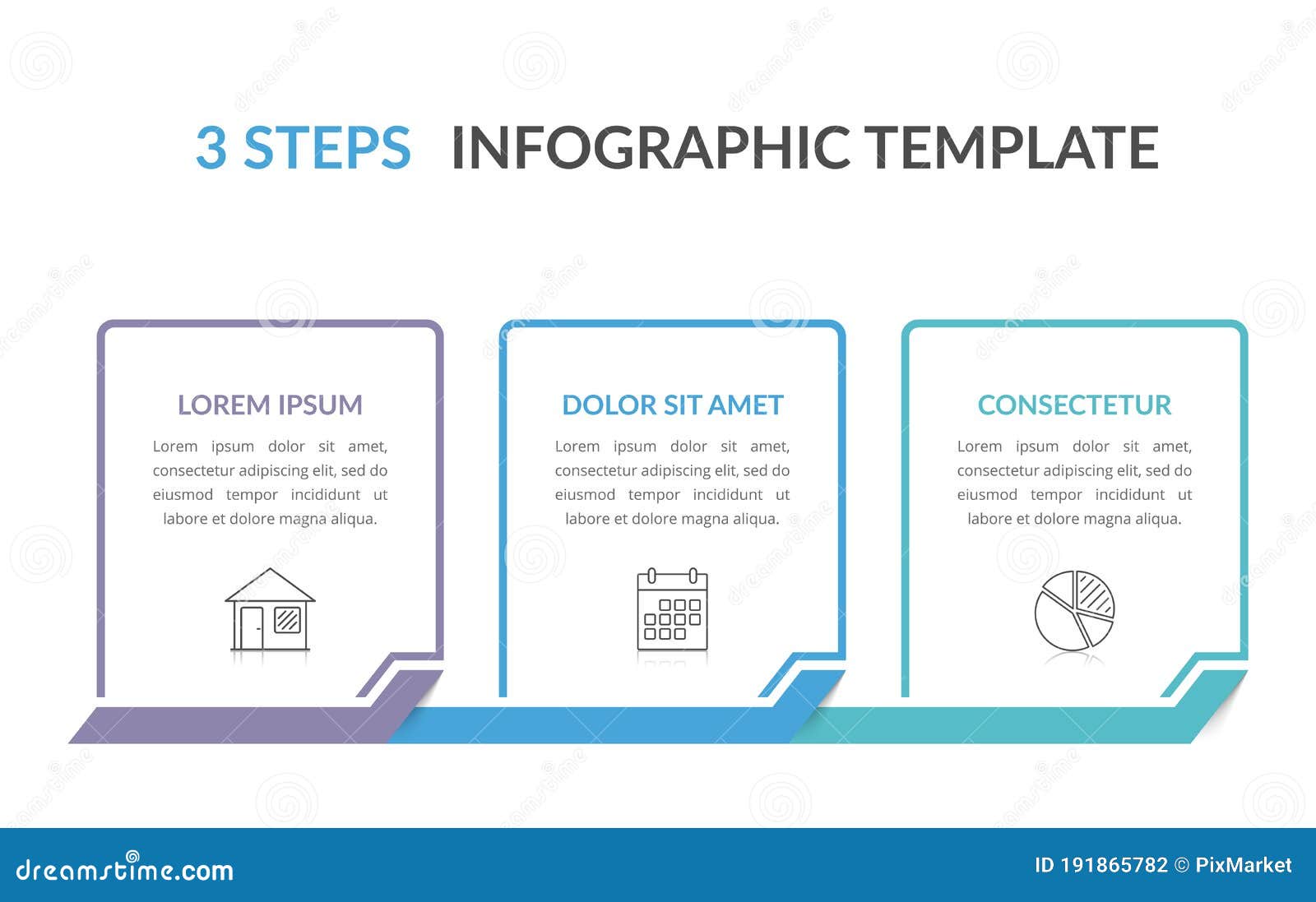 3 STEPS INFOGRAPHIC TEMPLATE

LOREM IPSUM

Lorem ipsum dolor sit amet, consectetur adipiscing elit, sed do eiusmod tempor incididunt ut labore et dolore magna aliqua.

DOLOR SIT AMET

Lorem ipsum dolor sit amet, consectetur adipiscing elit, sed do eiusmod tempor incididunt ut labore et dolore magna aliqua.

CONSECTETUR

Lorem ipsum dolor sit amet, consectetur adipiscing elit, sed do eiusmod tempor incididunt ut labore et dolore magna aliqua.

dreamstime.com

ID 191865782 © PixMarket